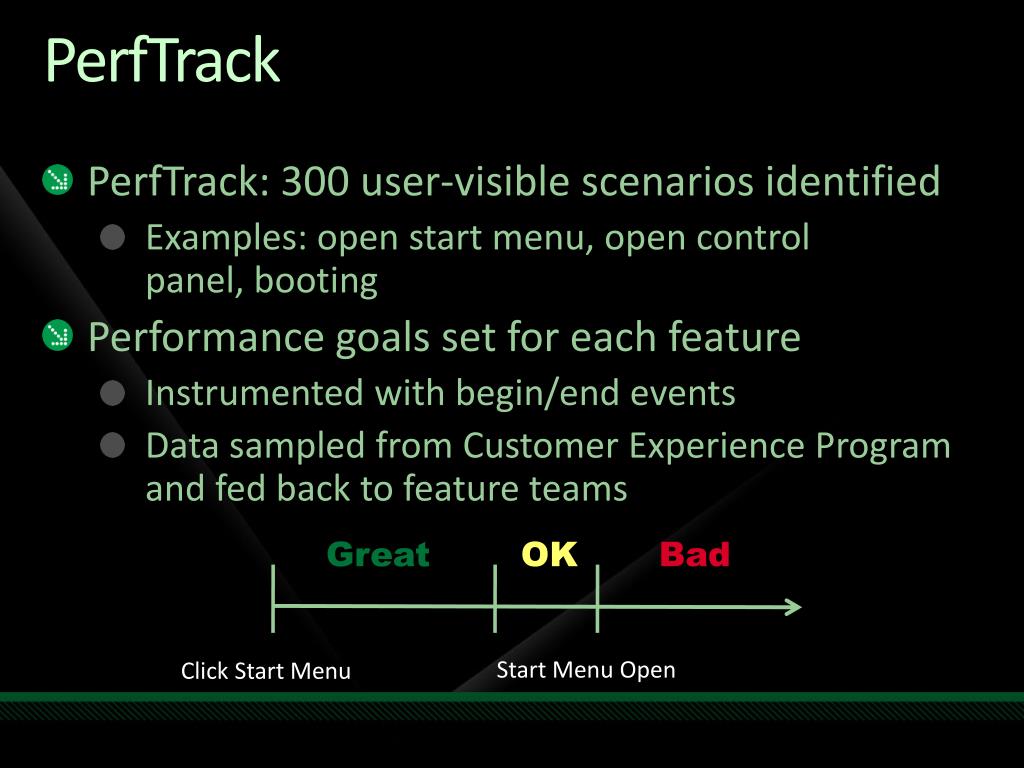 PerfTrack

PerfTrack: 300 user-visible scenarios identified

Examples: open start menu, open control panel, booting

Performance goals set for each feature

Instrumented with begin/end events

Data sampled from Customer Experience Program and fed back to feature teams

Great OK Bad

Click Start Menu

Start Menu Open